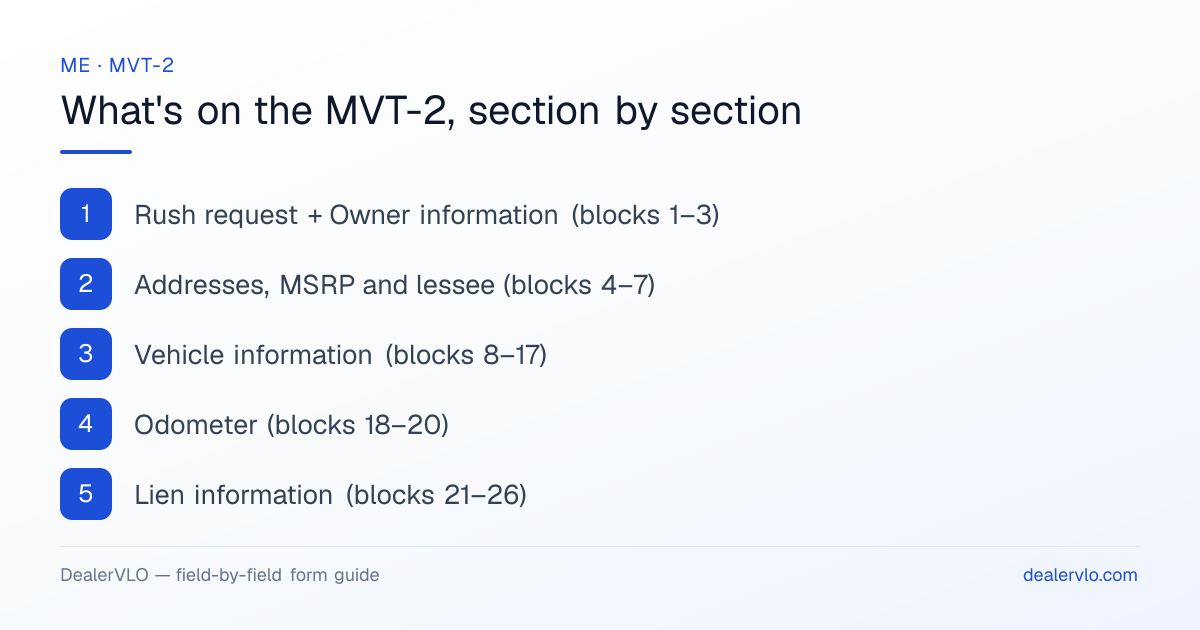 ME · MVT-2

What's on the MVT-2, section by section

1 Rush request + Owner information (blocks 1–3)

2 Addresses, MSRP and lessee (blocks 4–7)

3 Vehicle information (blocks 8–17)

4 Odometer (blocks 18–20)

5 Lien information (blocks 21–26)

DealerVLO — field-by-field form guide

dealervlo.com